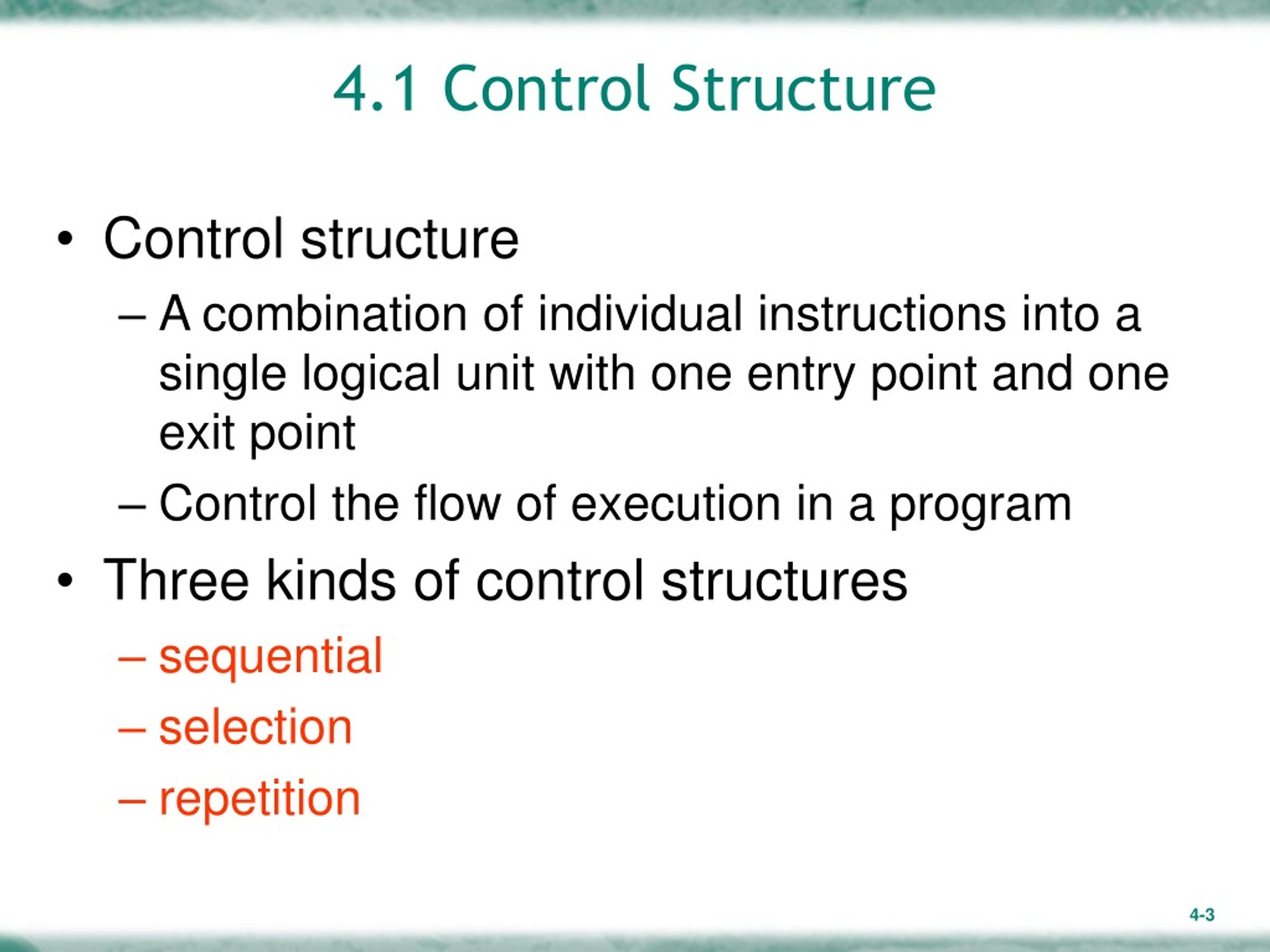 4.1 Control Structure

• Control structure
  – A combination of individual instructions into a single logical unit with one entry point and one exit point
  – Control the flow of execution in a program
• Three kinds of control structures
  – sequential
  – selection
  – repetition

4-3